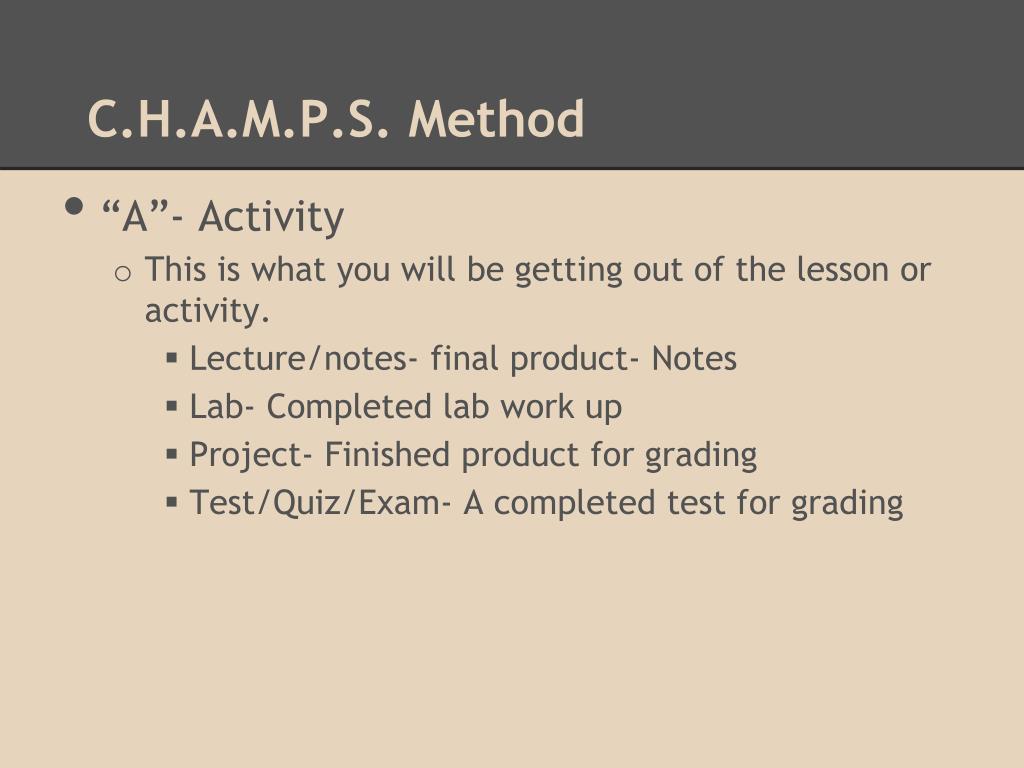 C.H.A.M.P.S. Method

• “A”- Activity
  o This is what you will be getting out of the lesson or activity.
    ▪ Lecture/notes- final product- Notes
    ▪ Lab- Completed lab work up
    ▪ Project- Finished product for grading
    ▪ Test/Quiz/Exam- A completed test for grading